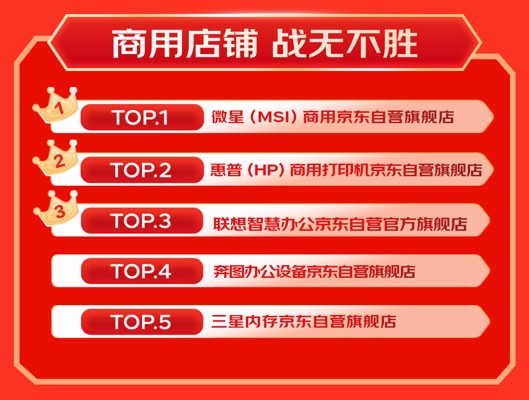 商用店铺 战无不胜

1 TOP.1 微星（MSI）商用京东自营旗舰店

2 TOP.2 惠普（HP）商用打印机京东自营旗舰店

3 TOP.3 联想智慧办公京东自营官方旗舰店

TOP.4 奔图办公设备京东自营旗舰店

TOP.5 三星内存京东自营旗舰店